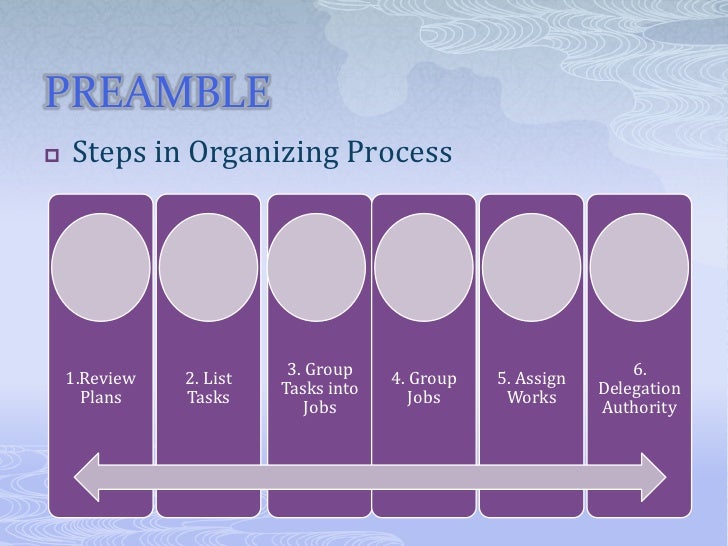 PREAMBLE

Steps in Organizing Process

1.Review Plans

2. List Tasks

3. Group Tasks into Jobs

4. Group Jobs

5. Assign Works

6. Delegation Authority